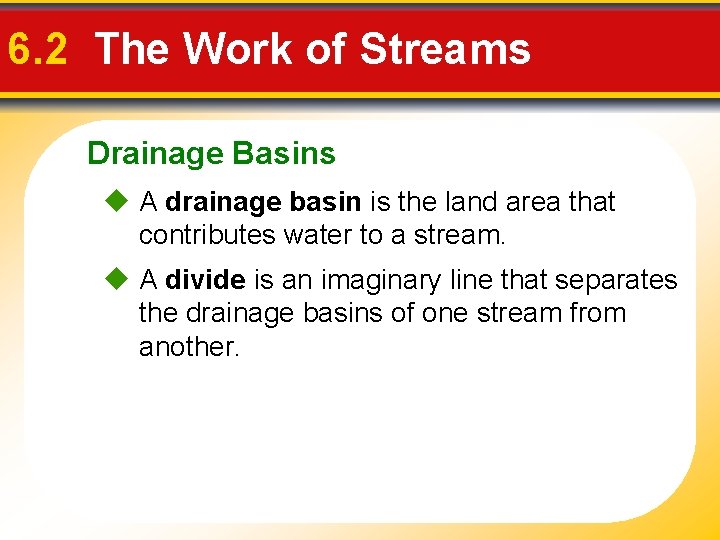 6.2 The Work of Streams

Drainage Basins

◆ A drainage basin is the land area that contributes water to a stream.

◆ A divide is an imaginary line that separates the drainage basins of one stream from another.